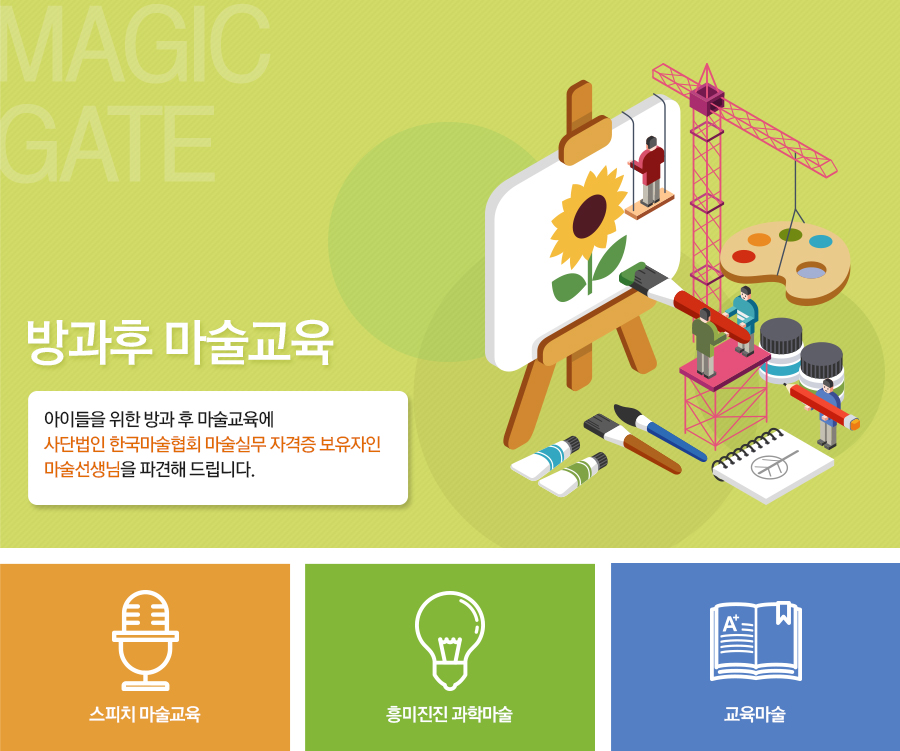 MAGIC
GATE

방과후 마술교육

아이들을 위한 방과 후 마술교육에
사단법인 한국마술협회 마술실무 자격증 보유자인
마술선생님을 파견해 드립니다.

A+

스피치 마술교육

흥미진진 과학마술

교육마술